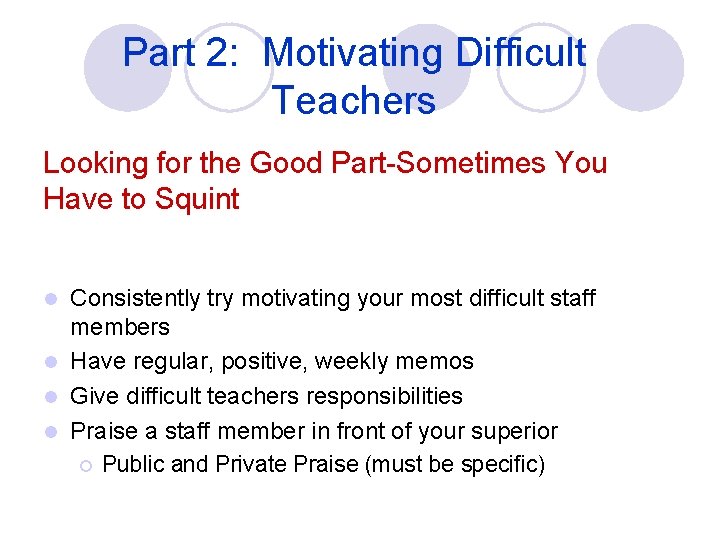 Part 2: Motivating Difficult Teachers

Looking for the Good Part-Sometimes You Have to Squint

- Consistently try motivating your most difficult staff members
- Have regular, positive, weekly memos
- Give difficult teachers responsibilities
- Praise a staff member in front of your superior
  - Public and Private Praise (must be specific)